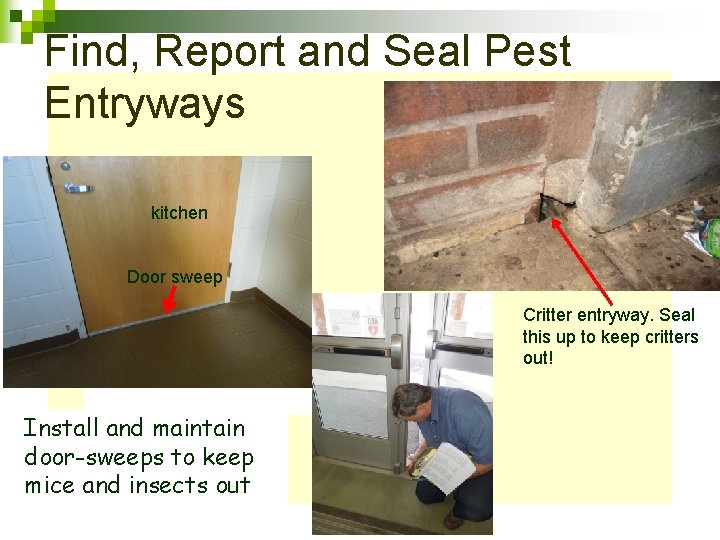 Find, Report and Seal Pest Entryways

kitchen

Door sweep

Critter entryway. Seal this up to keep critters out!

Install and maintain door-sweeps to keep mice and insects out